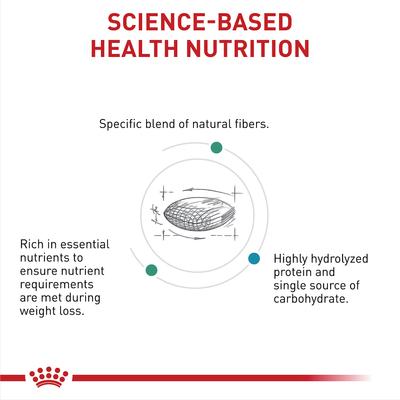 SCIENCE-BASED HEALTH NUTRITION

Specific blend of natural fibers.

Rich in essential nutrients to ensure nutrient requirements are met during weight loss.

Highly hydrolyzed protein and single source of carbohydrate.